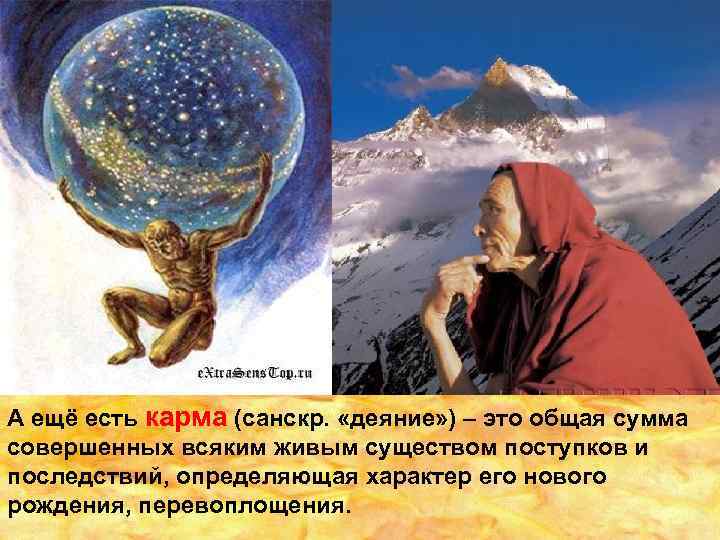 eXtraSensTop.ru

А ещё есть карма (санскр. «деяние») – это общая сумма совершенных всяким живым существом поступков и последствий, определяющая характер его нового рождения, перевоплощения.